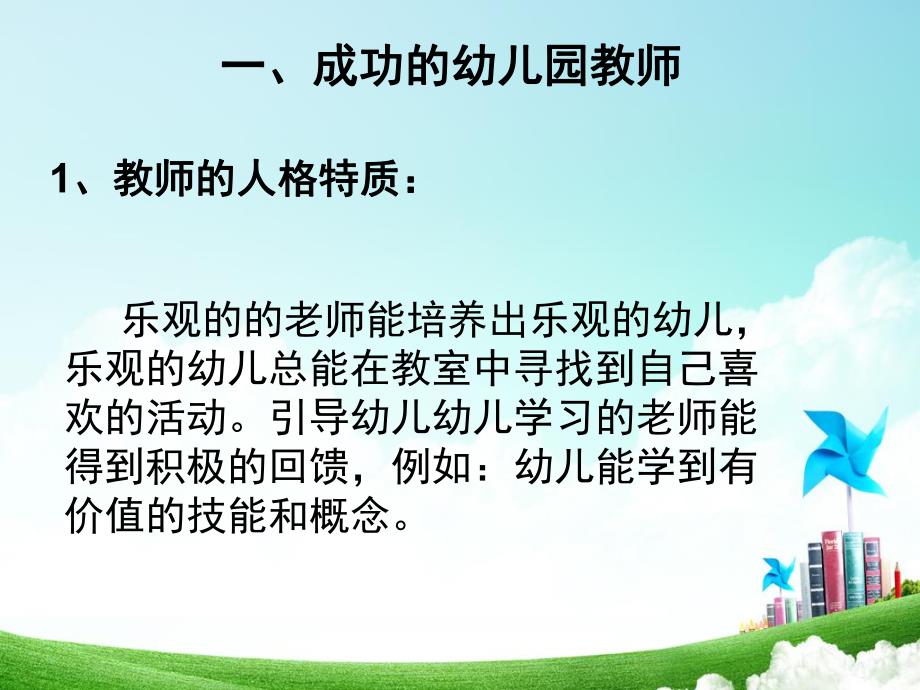 一、成功的幼儿园教师

1、教师的人格特质：

乐观的的老师能培养出乐观的幼儿，乐观的幼儿总能在教室中寻找到自己喜欢的活动。引导幼儿幼儿学习的老师能得到积极的回馈，例如：幼儿能学到有价值的技能和概念。